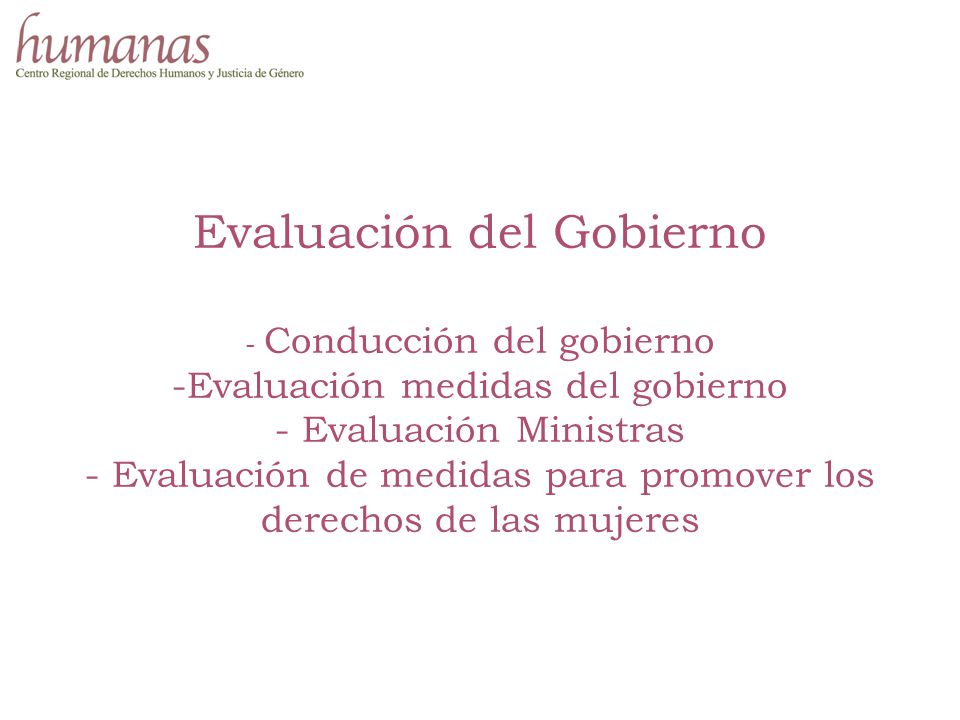 humanas
Centro Regional de Derechos Humanos y Justicia de Género

Evaluación del Gobierno

- Conducción del gobierno
-Evaluación medidas del gobierno
- Evaluación Ministras
- Evaluación de medidas para promover los derechos de las mujeres